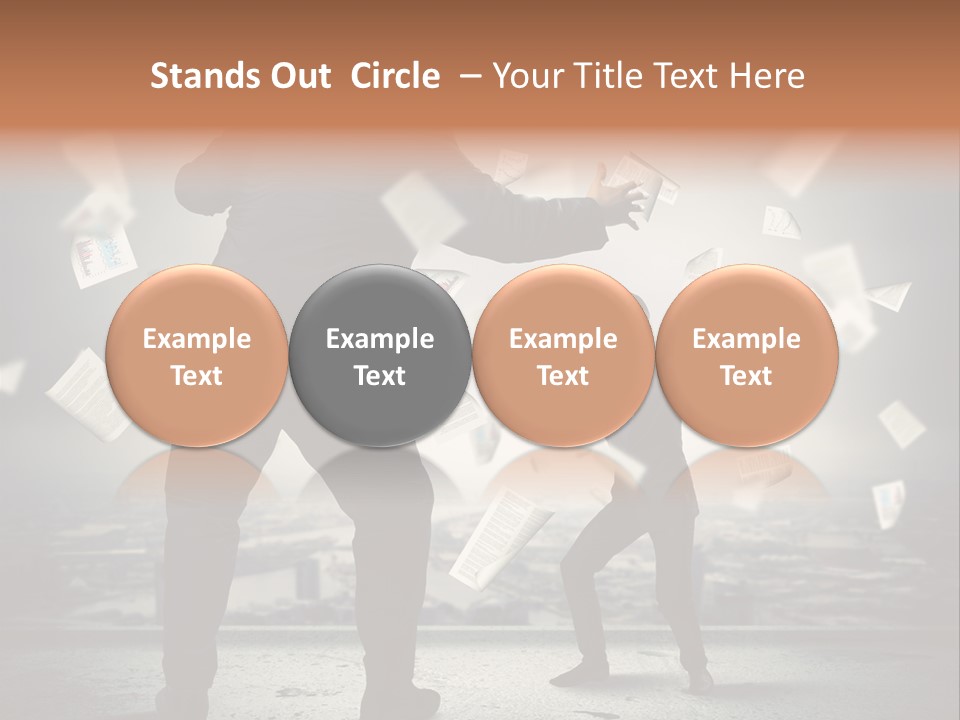 Stands Out Circle – Your Title Text Here

Example Text

Example Text

Example Text

Example Text